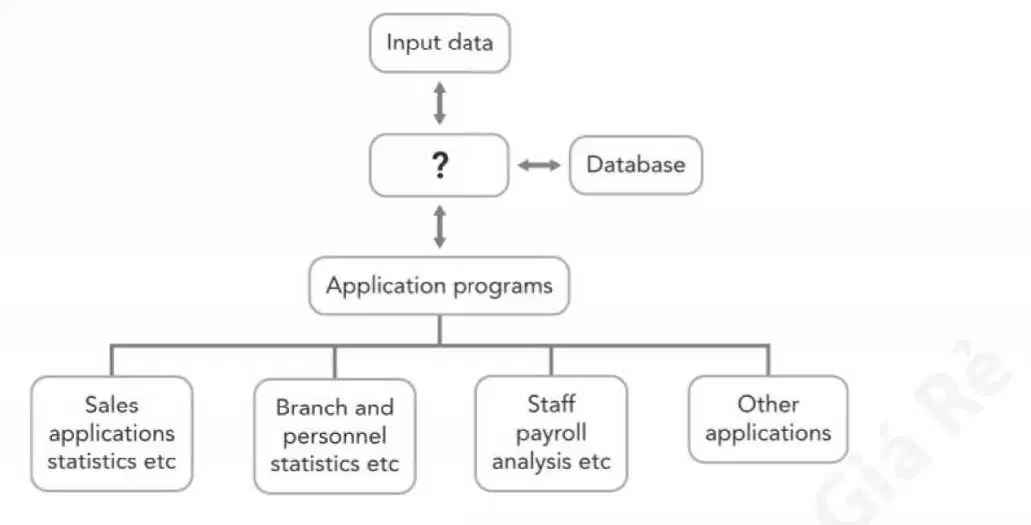 Input data

?

Database

Application programs

Sales applications statistics etc

Branch and personnel statistics etc

Staff payroll analysis etc

Other applications

Giá Rẻ